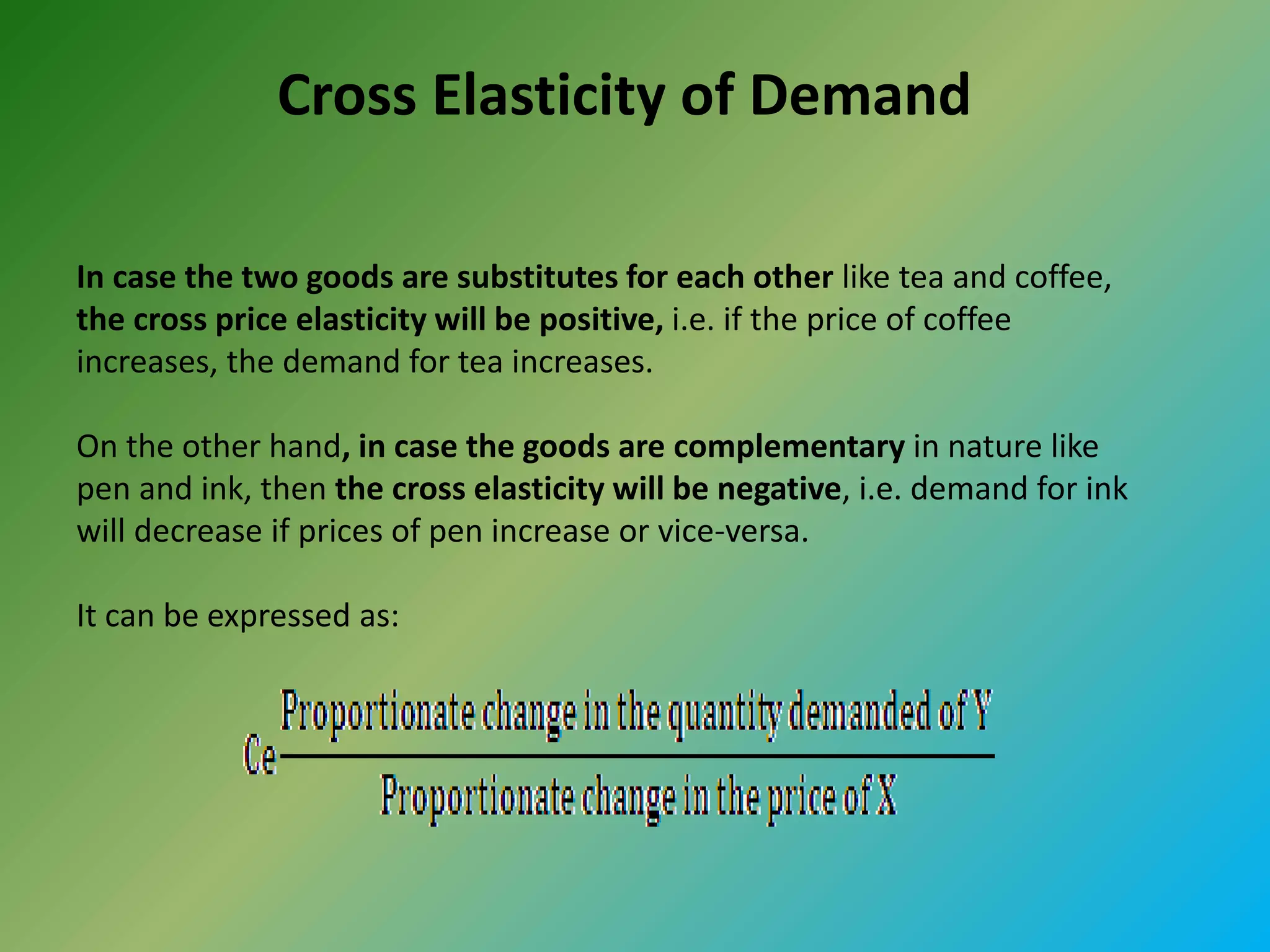 Cross Elasticity of Demand

In case the two goods are substitutes for each other like tea and coffee, the cross price elasticity will be positive, i.e. if the price of coffee increases, the demand for tea increases.

On the other hand, in case the goods are complementary in nature like pen and ink, then the cross elasticity will be negative, i.e. demand for ink will decrease if prices of pen increase or vice-versa.

It can be expressed as:

$Ce \frac{\text{Proportionate change in the quantity demanded of Y}}{\text{Proportionate change in the price of X}}$